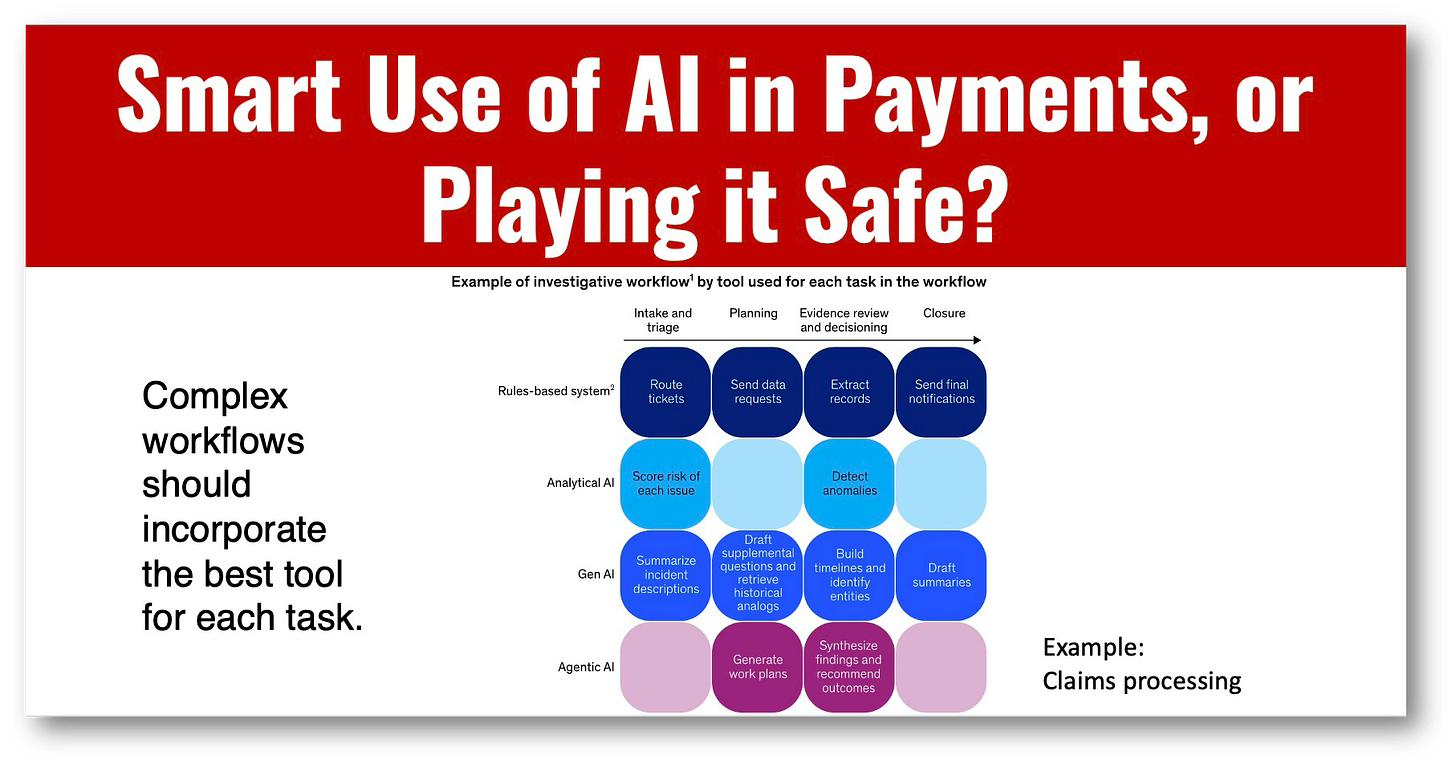 Smart Use of AI in Payments, or Playing it Safe?

Complex workflows should incorporate the best tool for each task.

Example of investigative workflow$^1$ by tool used for each task in the workflow

| | Intake and triage | Planning | Evidence review and decisioning | Closure |
|---|---|---|---|---|
| Rules-based system$^2$ | Route tickets | Send data requests | Extract records | Send final notifications |
| Analytical AI | Score risk of each issue | | Detect anomalies | |
| Gen AI | Summarize incident descriptions | Draft supplemental questions and retrieve historical analogs | Build timelines and identify entities | Draft summaries |
| Agentic AI | | Generate work plans | Synthesize findings and recommend outcomes | |

Example:
Claims processing